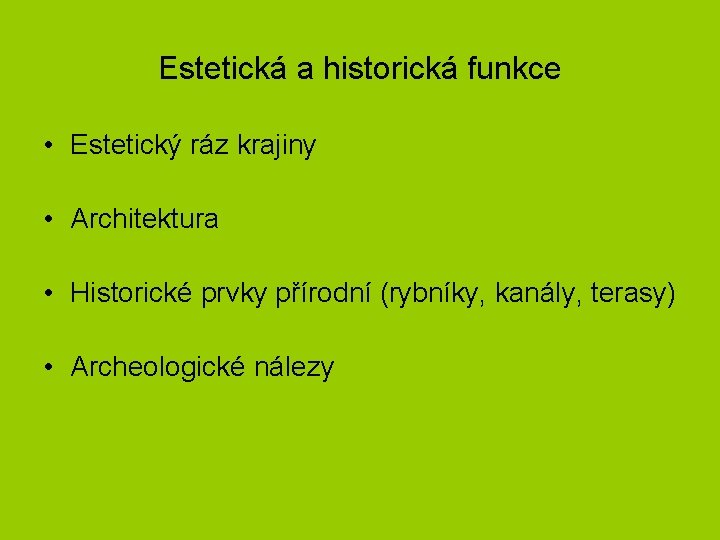 Estetická a historická funkce

• Estetický ráz krajiny

• Architektura

• Historické prvky přírodní (rybníky, kanály, terasy)

• Archeologické nálezy